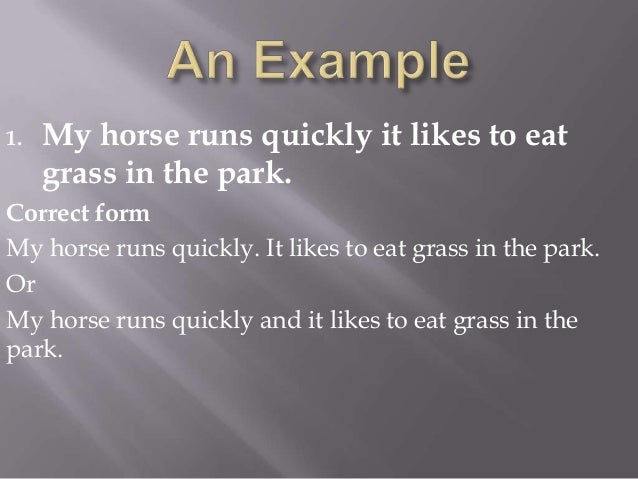 An Example

1. My horse runs quickly it likes to eat grass in the park.

Correct form

My horse runs quickly. It likes to eat grass in the park.

Or

My horse runs quickly and it likes to eat grass in the park.